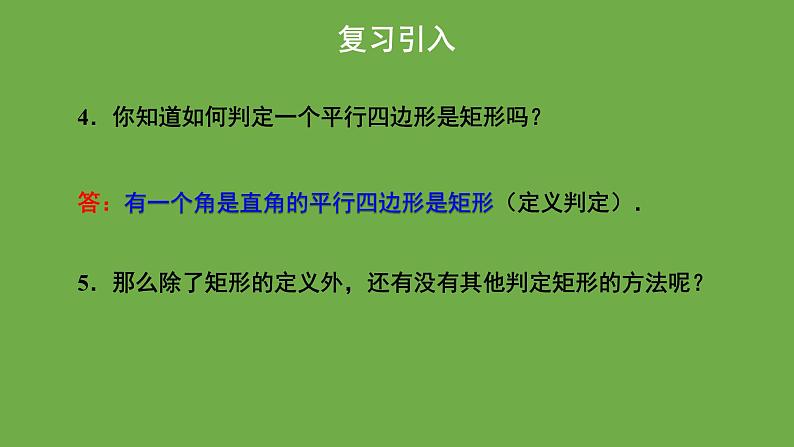 复习引入

4．你知道如何判定一个平行四边形是矩形吗？

答：有一个角是直角的平行四边形是矩形（定义判定）．

5．那么除了矩形的定义外，还有没有其他判定矩形的方法呢？